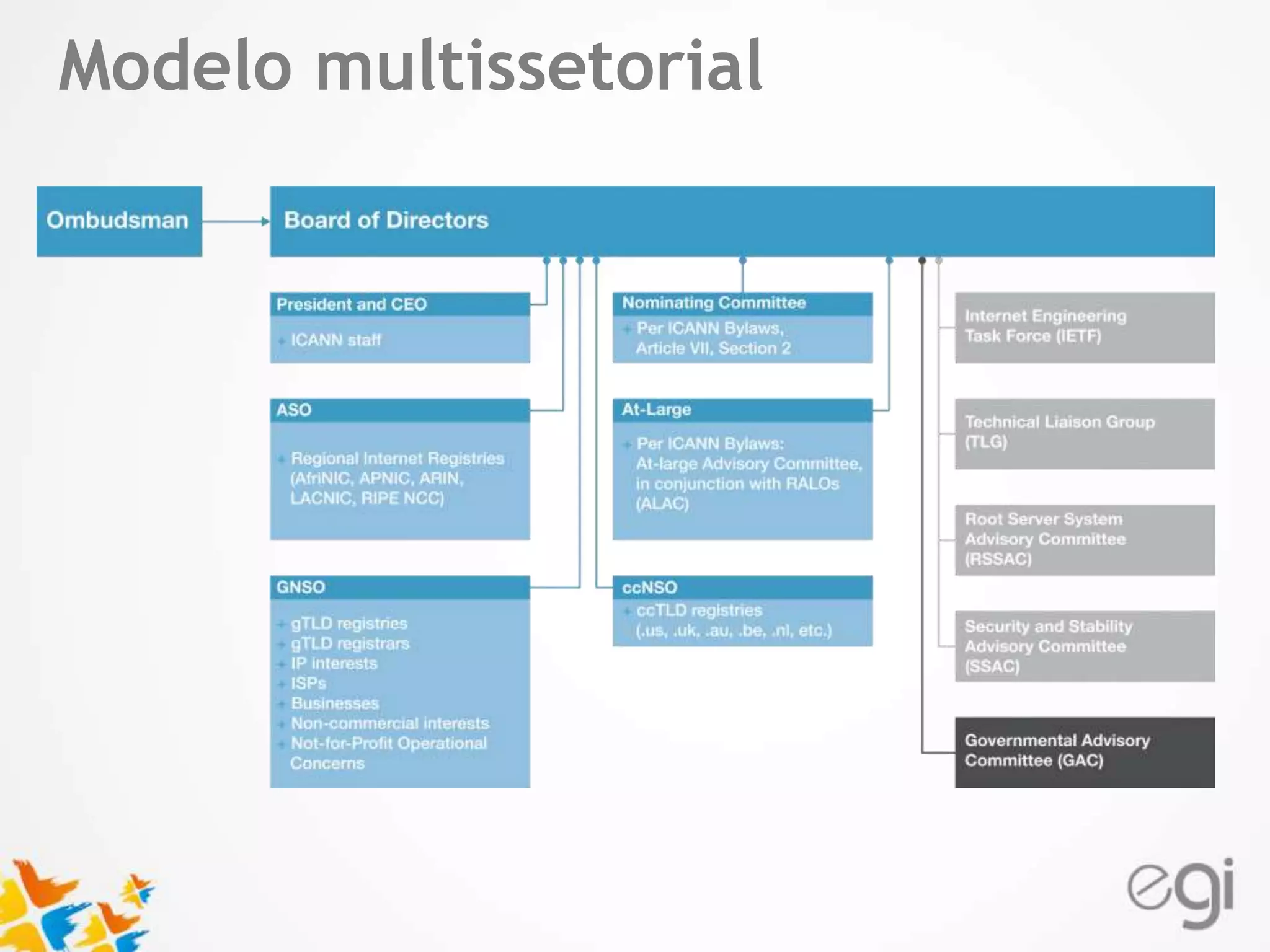 Modelo multissetorial

Ombudsman

Board of Directors

President and CEO

+ ICANN staff

ASO

+ Regional Internet Registries (AfriNIC, APNIC, ARIN, LACNIC, RIPE NCC)

GNSO

+ gTLD registries
+ gTLD registrars
+ IP interests
+ ISPs
+ Businesses
+ Non-commercial interests
+ Not-for-Profit Operational Concerns

Nominating Committee

+ Per ICANN Bylaws, Article VII, Section 2

At-Large

+ Per ICANN Bylaws: At-large Advisory Committee, in conjunction with RALOs (ALAC)

ccNSO

+ ccTLD registries (.us, .uk, .au, .be, .nl, etc.)

Internet Engineering Task Force (IETF)

Technical Liaison Group (TLG)

Root Server System Advisory Committee (RSSAC)

Security and Stability Advisory Committee (SSAC)

Governmental Advisory Committee (GAC)

egi